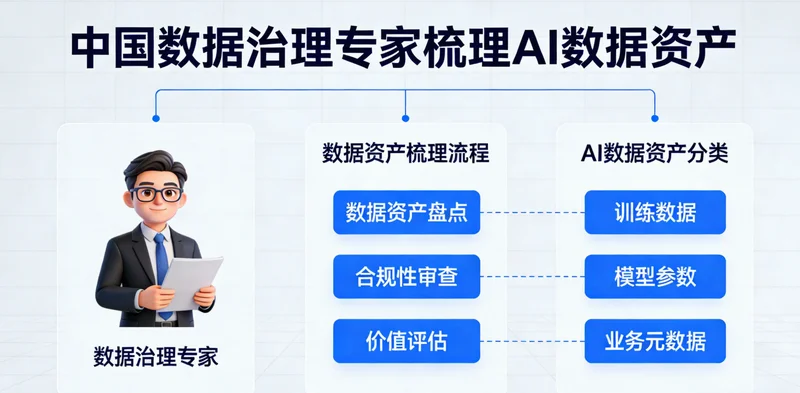 中国数据治理专家梳理AI数据资产

数据治理专家

数据资产梳理流程

数据资产盘点

合规性审查

价值评估

AI数据资产分类

训练数据

模型参数

业务元数据